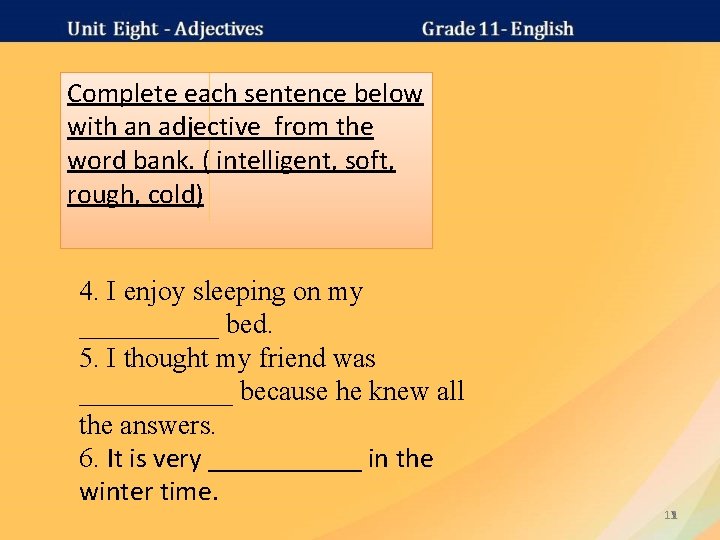 Unit Eight - Adjectives Grade 11- English

Complete each sentence below with an adjective from the word bank. ( intelligent, soft, rough, cold)

4. I enjoy sleeping on my ____ bed.
5. I thought my friend was ____ because he knew all the answers.
6. It is very ____ in the winter time.

11